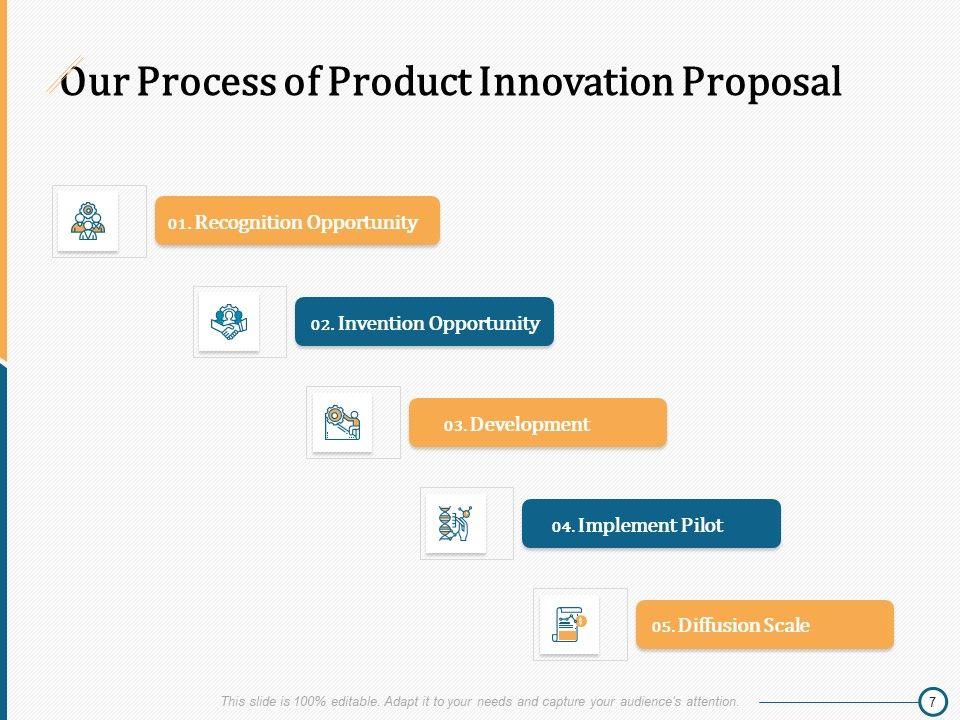 Our Process of Product Innovation Proposal

01. Recognition Opportunity

02. Invention Opportunity

03. Development

04. Implement Pilot

05. Diffusion Scale

This slide is 100% editable. Adapt it to your needs and capture your audience's attention.

7